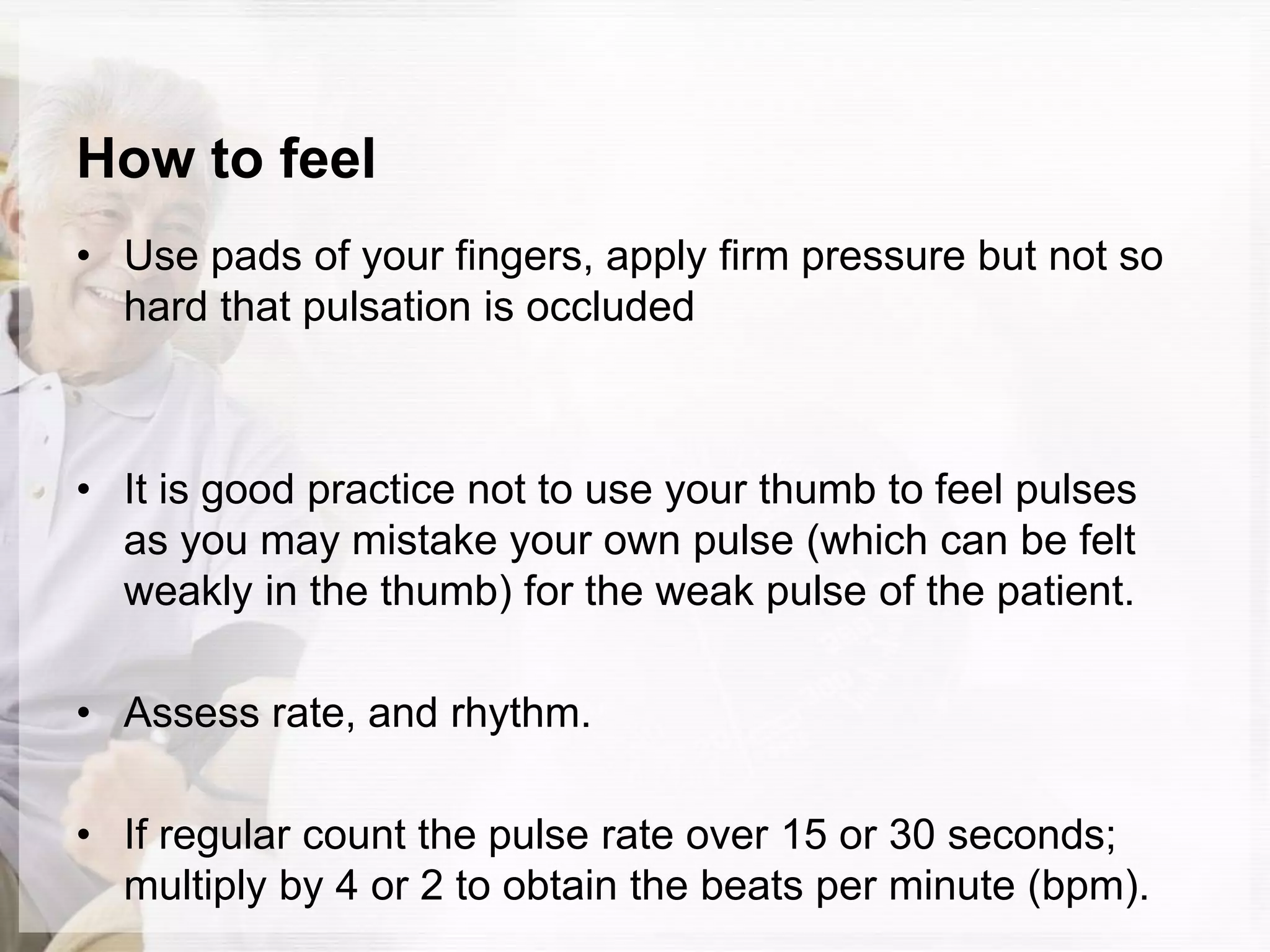 How to feel

• Use pads of your fingers, apply firm pressure but not so hard that pulsation is occluded

• It is good practice not to use your thumb to feel pulses as you may mistake your own pulse (which can be felt weakly in the thumb) for the weak pulse of the patient.

• Assess rate, and rhythm.

• If regular count the pulse rate over 15 or 30 seconds; multiply by 4 or 2 to obtain the beats per minute (bpm).